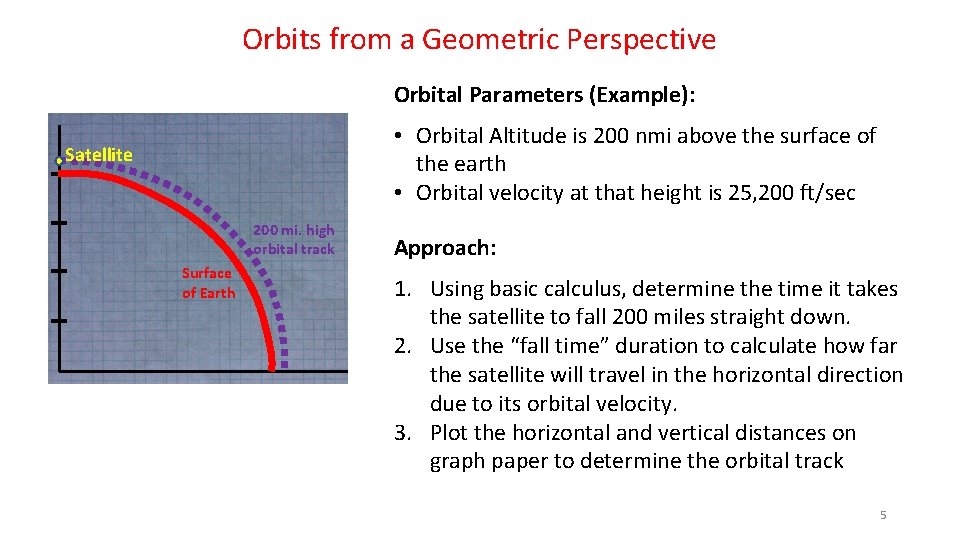 Orbits from a Geometric Perspective

Satellite

200 mi. high orbital track

Surface of Earth

Orbital Parameters (Example):

• Orbital Altitude is 200 nmi above the surface of the earth
• Orbital velocity at that height is 25,200 ft/sec

Approach:

1. Using basic calculus, determine the time it takes the satellite to fall 200 miles straight down.
2. Use the “fall time” duration to calculate how far the satellite will travel in the horizontal direction due to its orbital velocity.
3. Plot the horizontal and vertical distances on graph paper to determine the orbital track

5